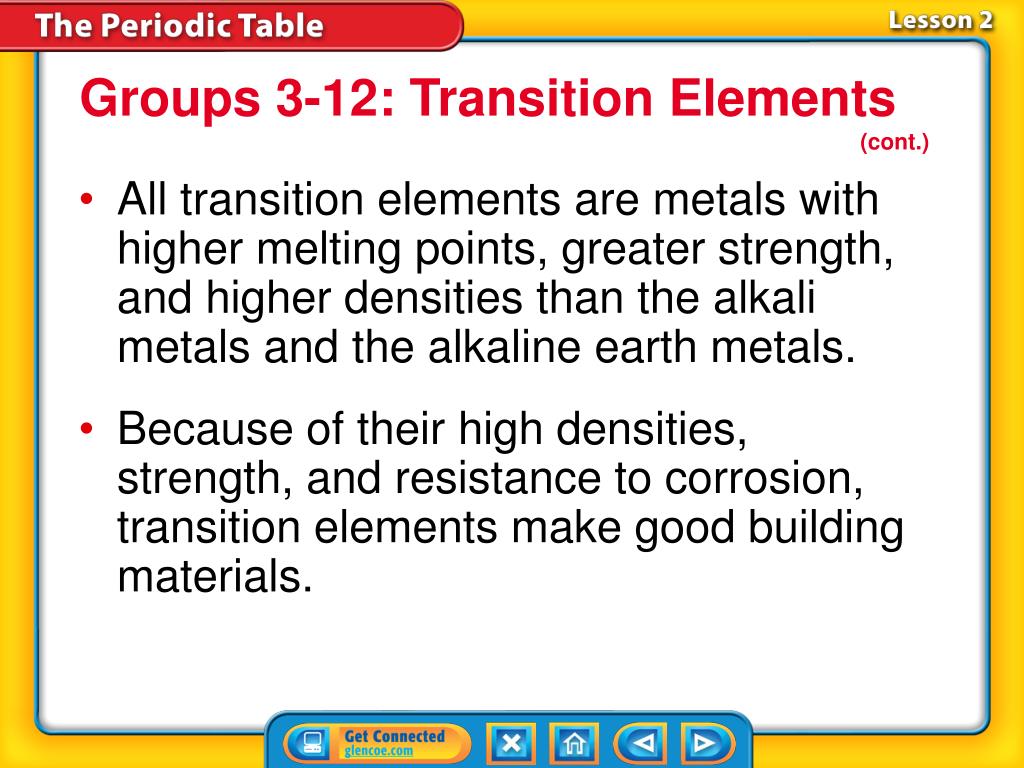 The Periodic Table

Lesson 2

Groups 3-12: Transition Elements
(cont.)

• All transition elements are metals with higher melting points, greater strength, and higher densities than the alkali metals and the alkaline earth metals.

• Because of their high densities, strength, and resistance to corrosion, transition elements make good building materials.

Get Connected
glencoe.com